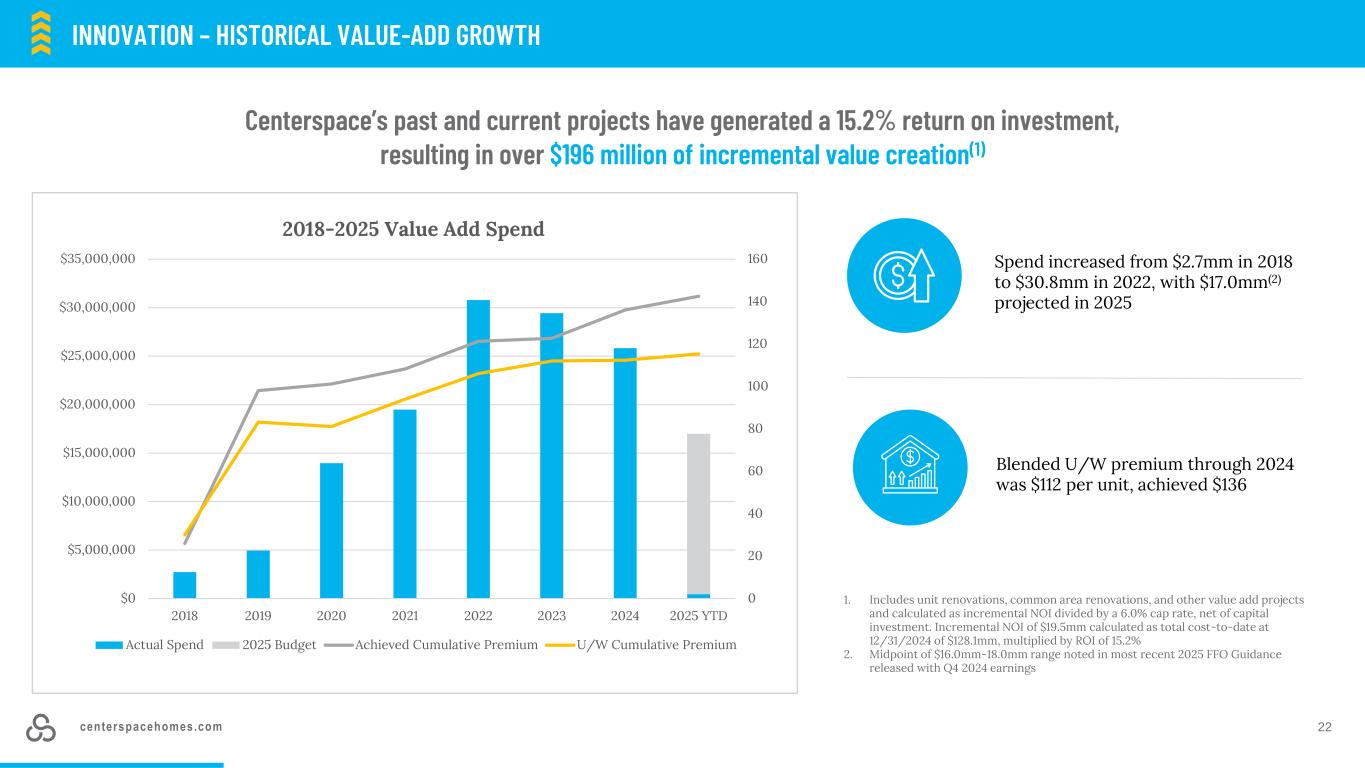 INNOVATION – HISTORICAL VALUE-ADD GROWTH

Centerspace's past and current projects have generated a 15.2% return on investment, resulting in over $196 million of incremental value creation$^{(1)}$

2018-2025 Value Add Spend

$35,000,000
$30,000,000
$25,000,000
$20,000,000
$15,000,000
$10,000,000
$5,000,000
$0

160
140
120
100
80
60
40
20
0

2018 2019 2020 2021 2022 2023 2024 2025 YTD

Actual Spend 2025 Budget Achieved Cumulative Premium U/W Cumulative Premium

Spend increased from $2.7mm in 2018 to $30.8mm in 2022, with $17.0mm$^{(2)}$ projected in 2025

Blended U/W premium through 2024 was $112 per unit, achieved $136

1. Includes unit renovations, common area renovations, and other value add projects and calculated as incremental NOI divided by a 6.0% cap rate, net of capital investment. Incremental NOI of $19.5mm calculated as total cost-to-date at 12/31/2024 of $128.1mm, multiplied by ROI of 15.2%
2. Midpoint of $16.0mm-18.0mm range noted in most recent 2025 FFO Guidance released with Q4 2024 earnings

centerspacehomes.com

22